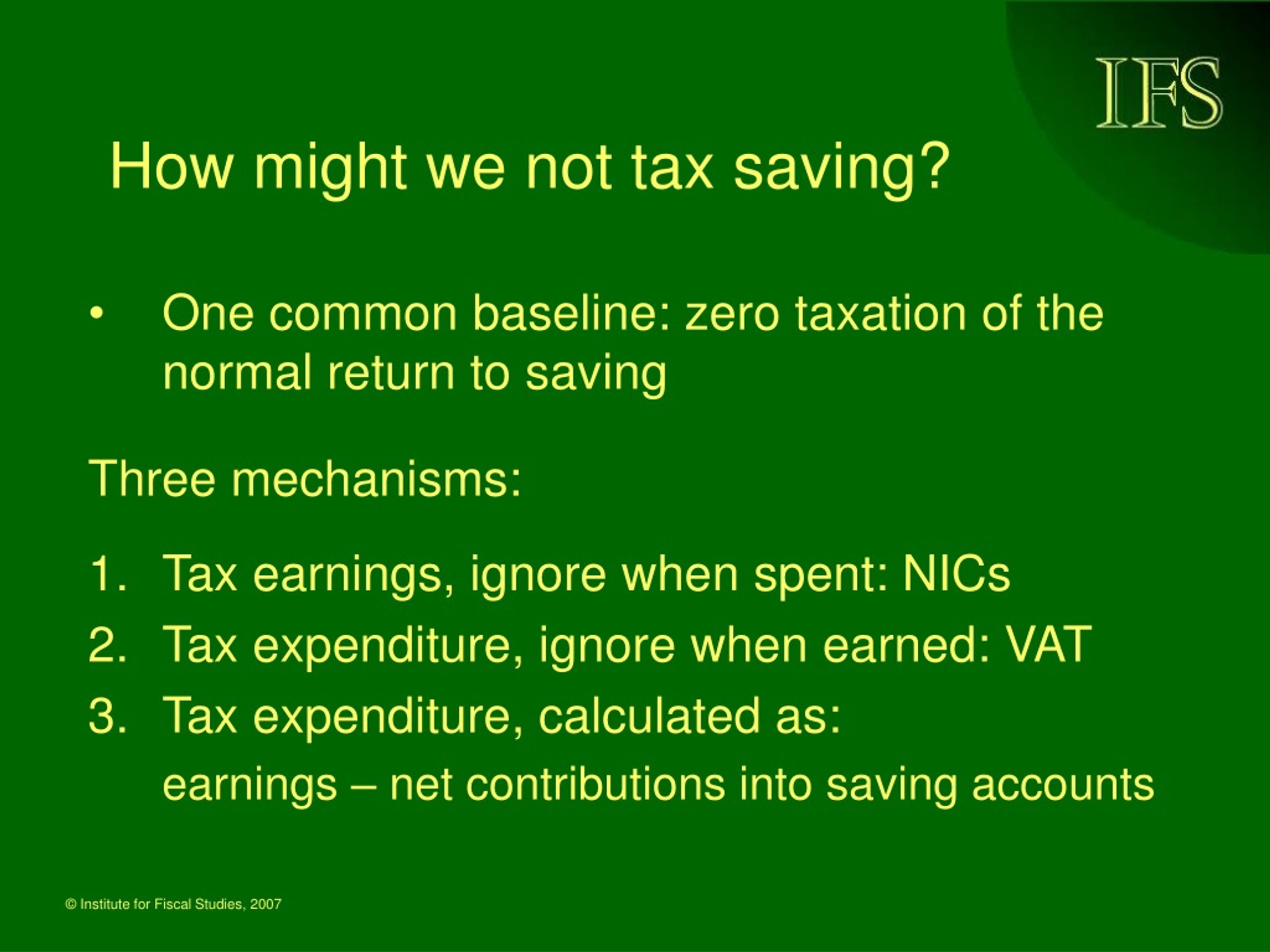 IFS

How might we not tax saving?

• One common baseline: zero taxation of the normal return to saving

Three mechanisms:

1. Tax earnings, ignore when spent: NICs
2. Tax expenditure, ignore when earned: VAT
3. Tax expenditure, calculated as:
earnings – net contributions into saving accounts

© Institute for Fiscal Studies, 2007